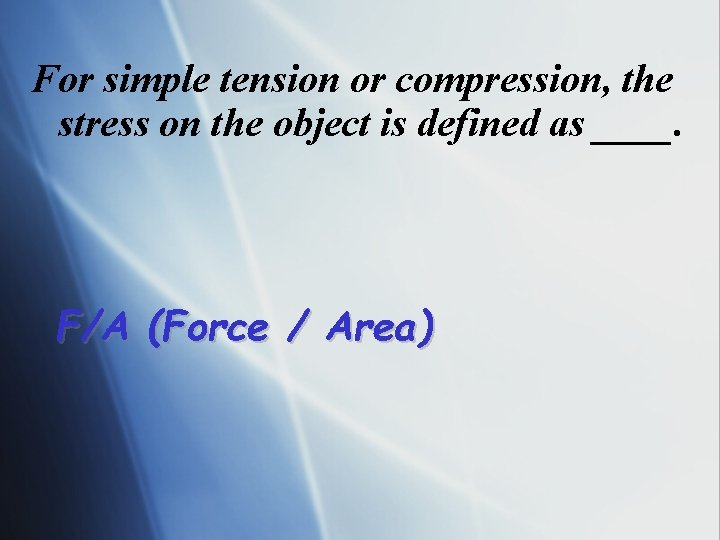 For simple tension or compression, the stress on the object is defined as ____.

F/A (Force / Area)